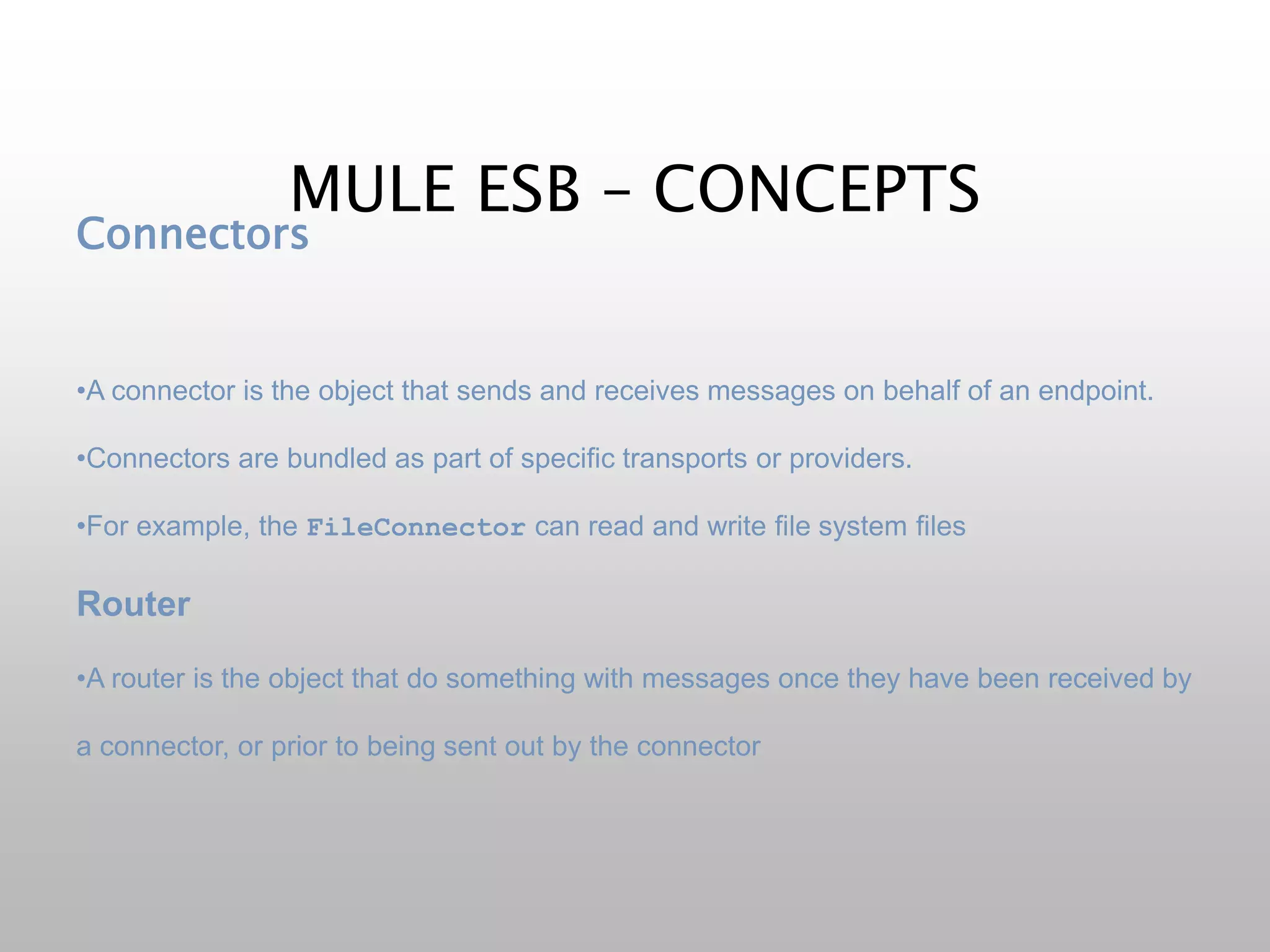 MULE ESB – CONCEPTS

Connectors

•A connector is the object that sends and receives messages on behalf of an endpoint.

•Connectors are bundled as part of specific transports or providers.

•For example, the FileConnector can read and write file system files

Router

•A router is the object that do something with messages once they have been received by a connector, or prior to being sent out by the connector